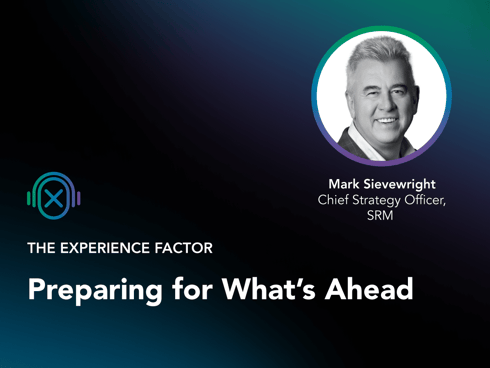 Mark Sievewright
Chief Strategy Officer, SRM

THE EXPERIENCE FACTOR

Preparing for What's Ahead